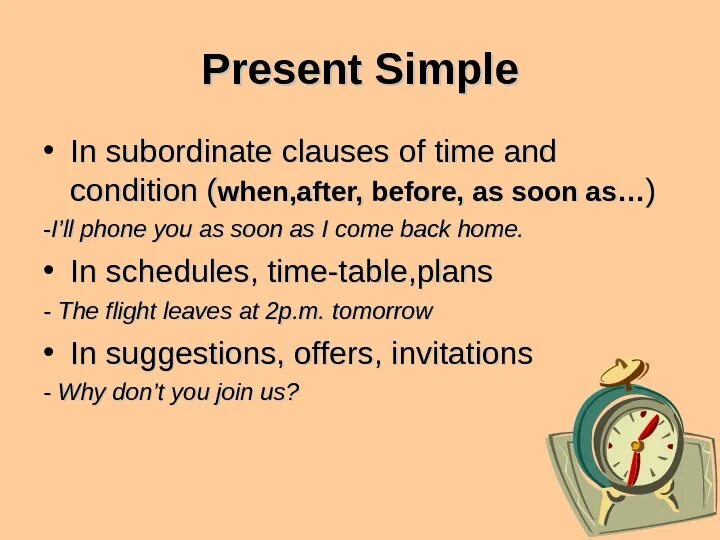 Present Simple

• In subordinate clauses of time and condition (when,after, before, as soon as…)

-I'll phone you as soon as I come back home.

• In schedules, time-table,plans

- The flight leaves at 2p.m. tomorrow

• In suggestions, offers, invitations

- Why don't you join us?